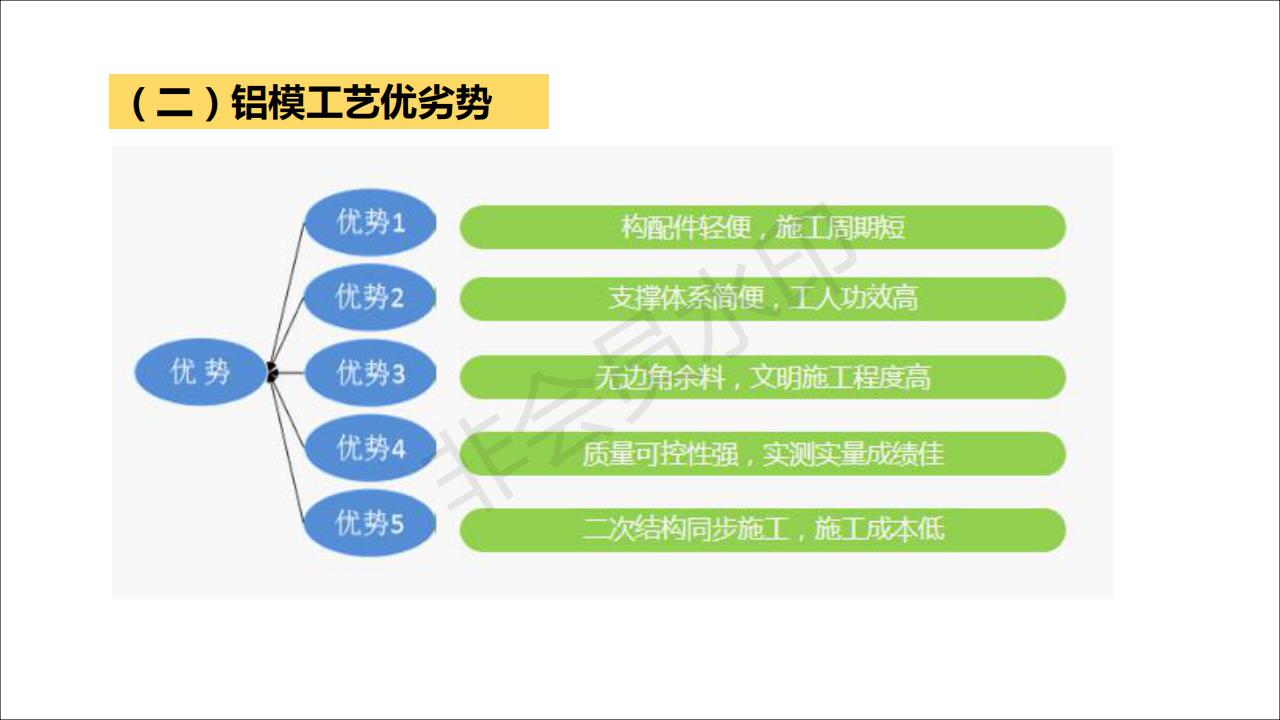 （二）铝模工艺优劣势

优 势

优势1

构配件轻便，施工周期短

优势2

支撑体系简便，工人功效高

优势3

无边角余料，文明施工程度高

优势4

质量可控性强，实测实量成绩佳

优势5

二次结构同步施工，施工成本低

非会员水印